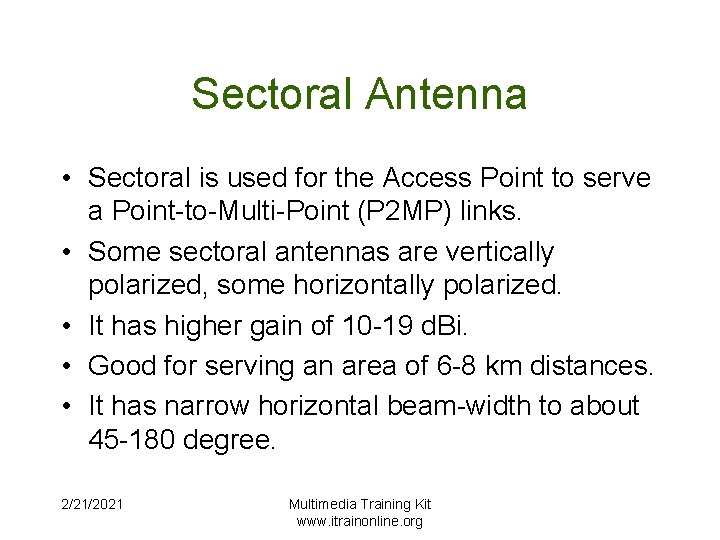 Sectoral Antenna

• Sectoral is used for the Access Point to serve a Point-to-Multi-Point (P2MP) links.
• Some sectoral antennas are vertically polarized, some horizontally polarized.
• It has higher gain of 10-19 dBi.
• Good for serving an area of 6-8 km distances.
• It has narrow horizontal beam-width to about 45-180 degree.

2/21/2021

Multimedia Training Kit
www.itrainonline.org